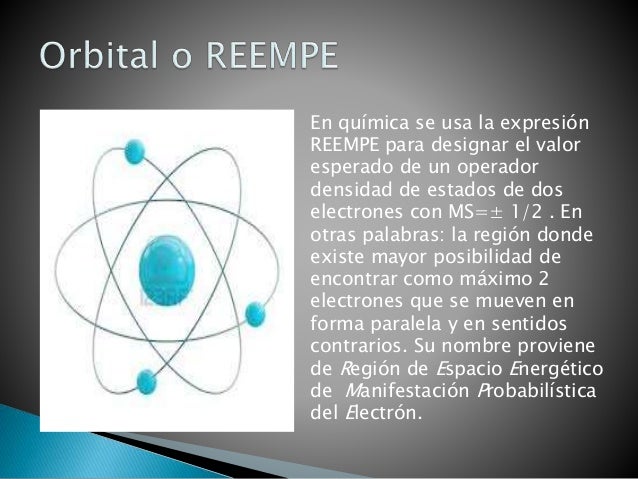 Orbital o REEMPE

En química se usa la expresión REEMPE para designar el valor esperado de un operador densidad de estados de dos electrones con MS=± 1/2 . En otras palabras: la región donde existe mayor posibilidad de encontrar como máximo 2 electrones que se mueven en forma paralela y en sentidos contrarios. Su nombre proviene de Región de Espacio Energético de Manifestación Probabilística del Electrón.